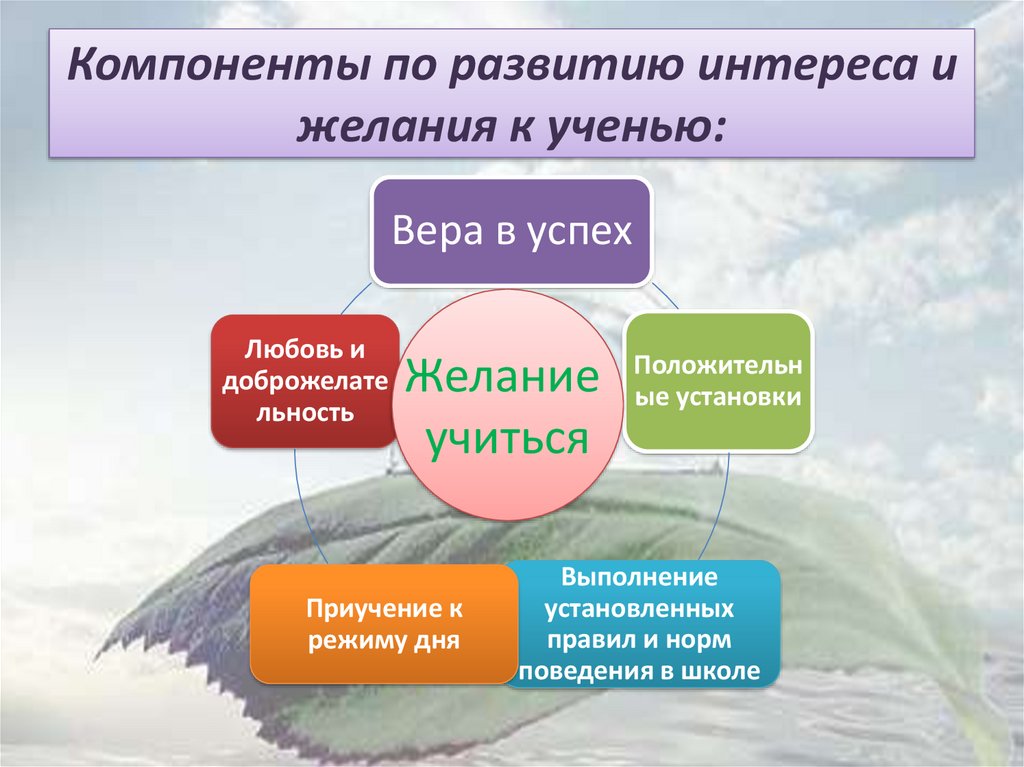 Компоненты по развитию интереса и желания к ученью:

Вера в успех

Любовь и доброжелательность

Желание учиться

Положительные установки

Приучение к режиму дня

Выполнение установленных правил и норм поведения в школе